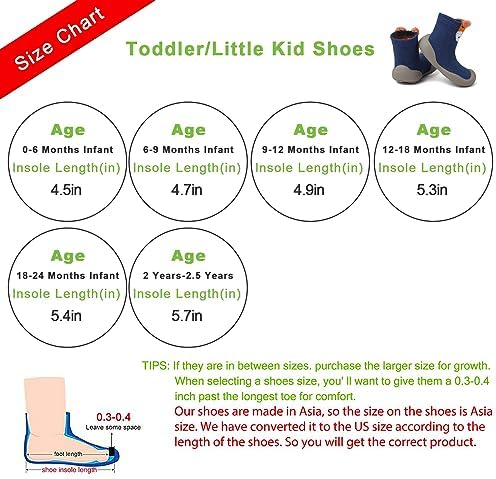 Size Chart

Toddler/Little Kid Shoes

Age
0-6 Months Infant
Insole Length(in)
4.5in

Age
6-9 Months Infant
Insole Length(in)
4.7in

Age
9-12 Months Infant
Insole Length(in)
4.9in

Age
12-18 Months Infant
Insole Length(in)
5.3in

Age
18-24 Months Infant
Insole Length(in)
5.4in

Age
2 Years-2.5 Years
Insole Length(in)
5.7in

TIPS: If they are in between sizes. purchase the larger size for growth. When selecting a shoes size, you' ll want to give them a 0.3-0.4 inch past the longest toe for comfort.
Our shoes are made in Asia, so the size on the shoes is Asia size. We have converted it to the US size according to the length of the shoes. So you will get the correct product.

0.3-0.4
Leave some space
foot length
shoe insole length